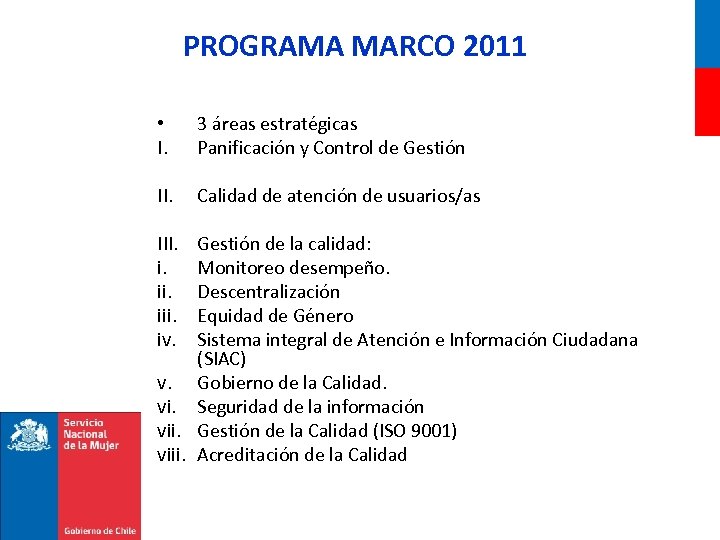 PROGRAMA MARCO 2011

• 3 áreas estratégicas
I. Panificación y Control de Gestión

II. Calidad de atención de usuarios/as

III. Gestión de la calidad:
i. Monitoreo desempeño.
ii. Descentralización
iii. Equidad de Género
iv. Sistema integral de Atención e Información Ciudadana (SIAC)
v. Gobierno de la Calidad.
vi. Seguridad de la información
vii. Gestión de la Calidad (ISO 9001)
viii. Acreditación de la Calidad

Servicio Nacional de la Mujer

Gobierno de Chile